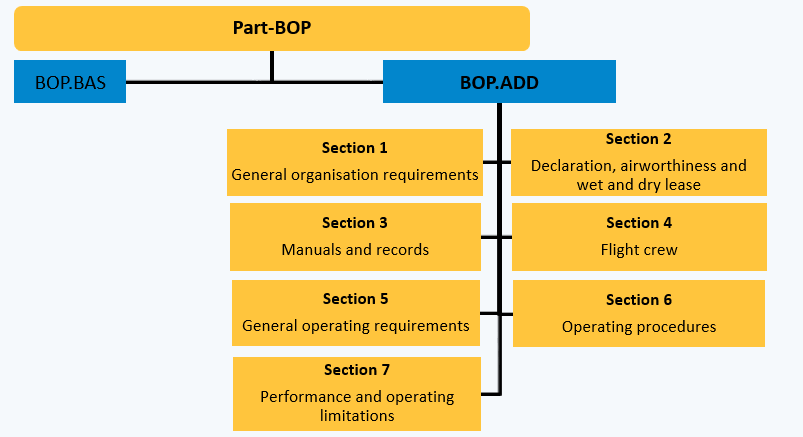 Part-BOP

BOP.BAS

BOP.ADD

Section 1
General organisation requirements

Section 2
Declaration, airworthiness and wet and dry lease

Section 3
Manuals and records

Section 4
Flight crew

Section 5
General operating requirements

Section 6
Operating procedures

Section 7
Performance and operating limitations